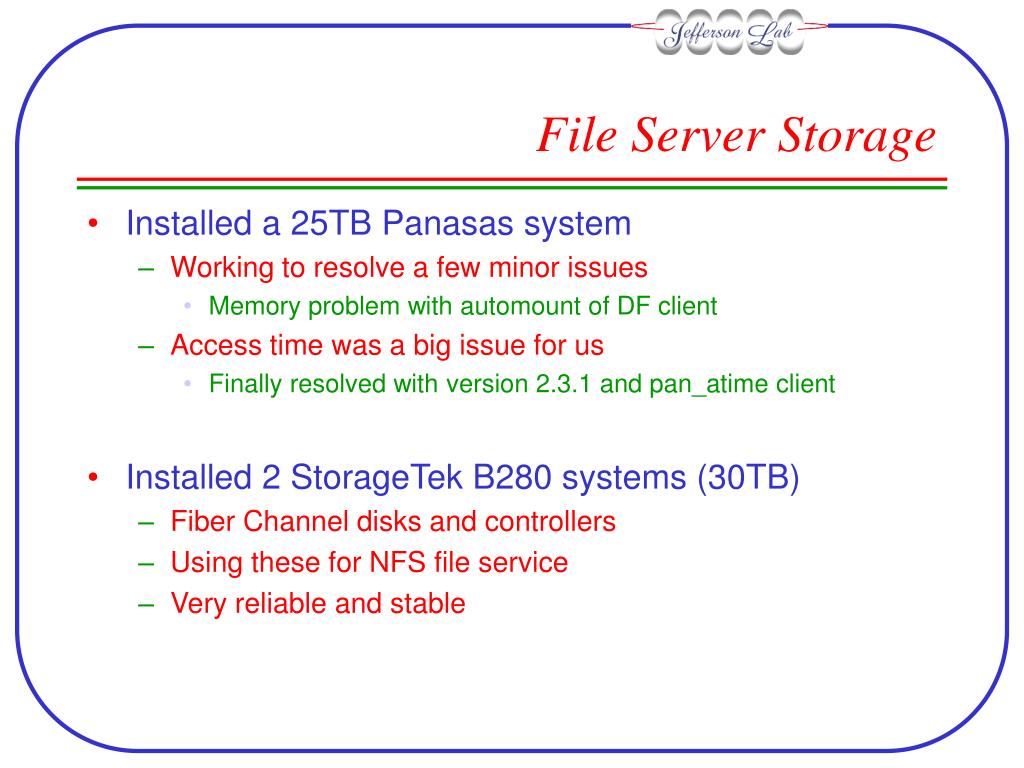 Jefferson Lab

File Server Storage

• Installed a 25TB Panasas system
– Working to resolve a few minor issues
• Memory problem with automount of DF client
– Access time was a big issue for us
• Finally resolved with version 2.3.1 and pan_atime client

• Installed 2 StorageTek B280 systems (30TB)
– Fiber Channel disks and controllers
– Using these for NFS file service
– Very reliable and stable